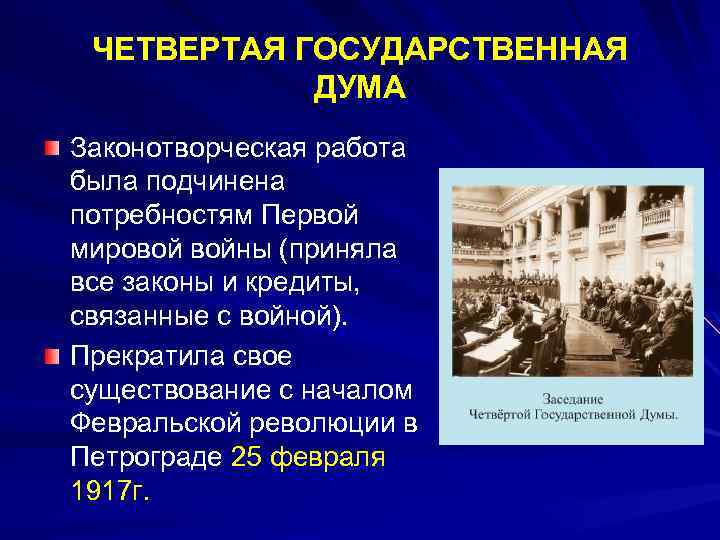 ЧЕТВЕРТАЯ ГОСУДАРСТВЕННАЯ ДУМА

Законотворческая работа была подчинена потребностям Первой мировой войны (приняла все законы и кредиты, связанные с войной).

Прекратила свое существование с началом Февральской революции в Петрограде 25 февраля 1917г.

Заседание
Четвёртой Государственной Думы.